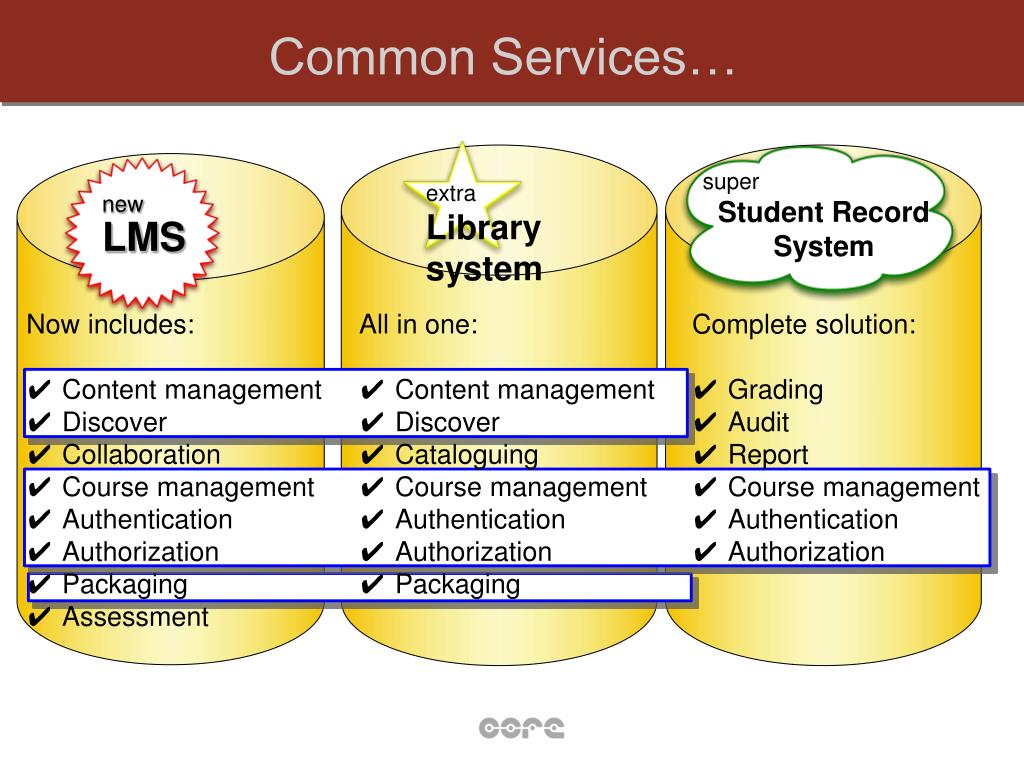 Common Services…

new
LMS

Now includes:

✔ Content management
✔ Discover
✔ Collaboration
✔ Course management
✔ Authentication
✔ Authorization
✔ Packaging
✔ Assessment

extra
Library system

All in one:

✔ Content management
✔ Discover
✔ Cataloguing
✔ Course management
✔ Authentication
✔ Authorization
✔ Packaging

super
Student Record System

Complete solution:

✔ Grading
✔ Audit
✔ Report
✔ Course management
✔ Authentication
✔ Authorization

core